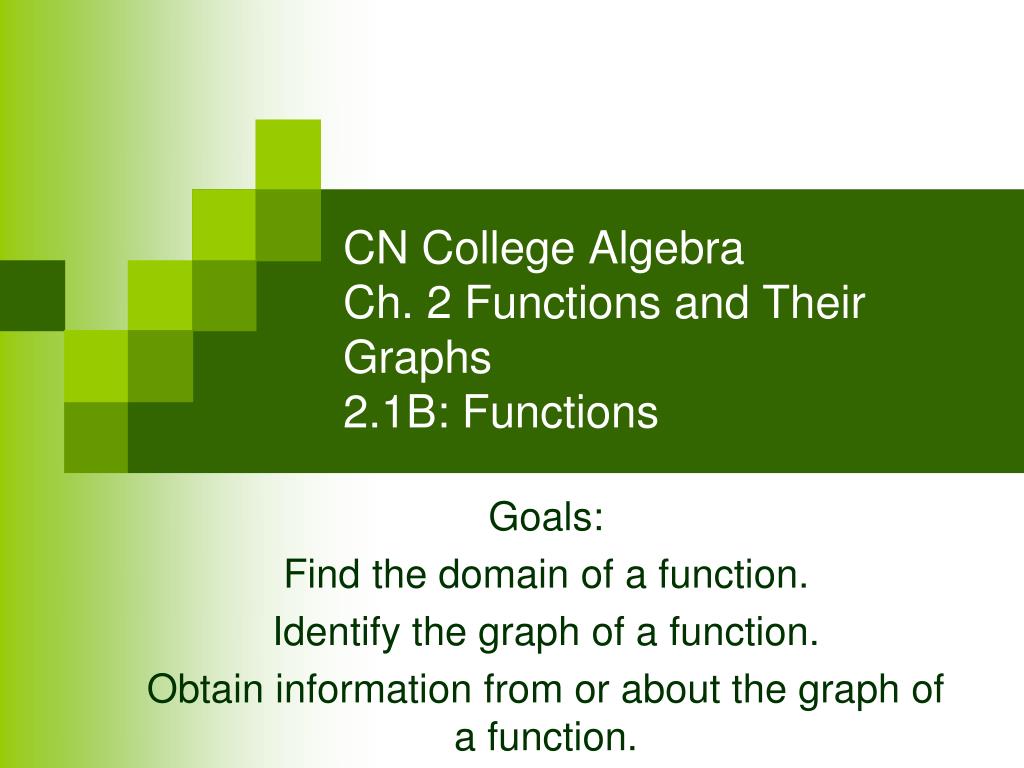 CN College Algebra
Ch. 2 Functions and Their Graphs
2.1B: Functions

Goals:
Find the domain of a function.
Identify the graph of a function.
Obtain information from or about the graph of a function.